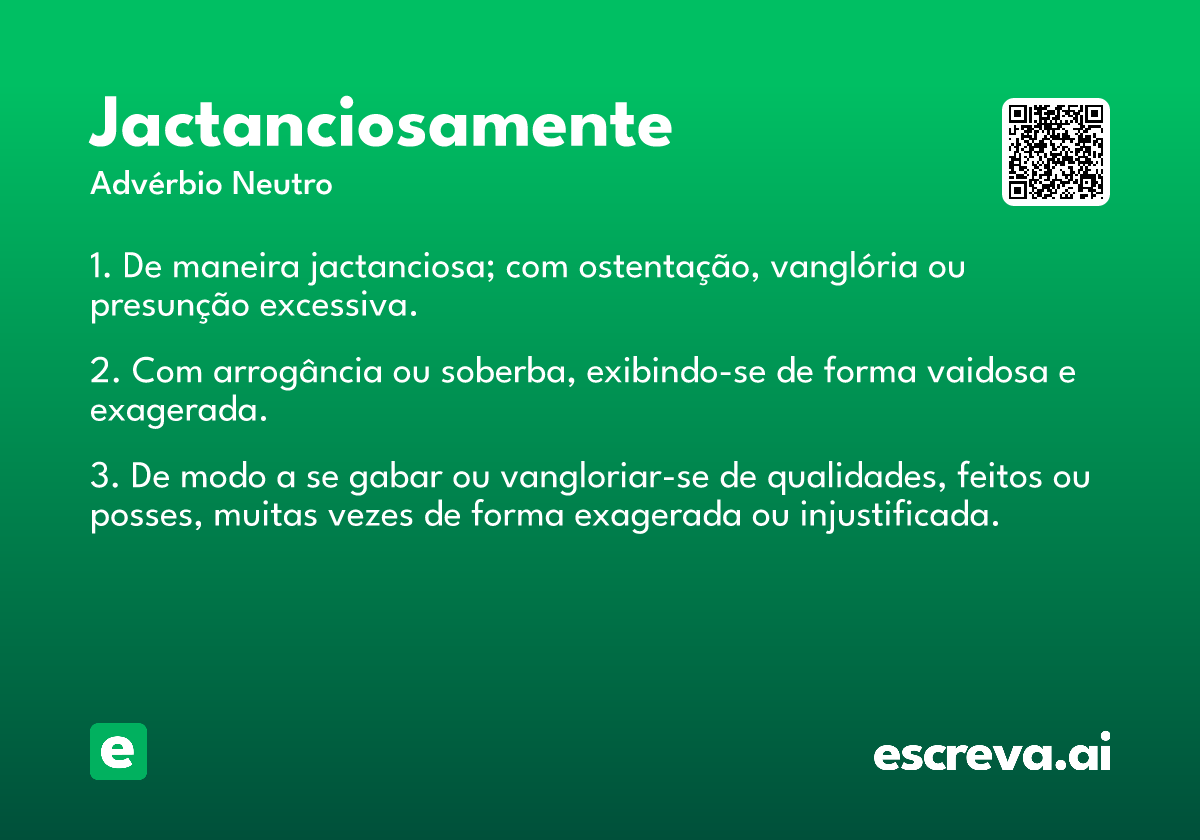 Jactanciosamente
Advérbio Neutro

1. De maneira jactanciosa; com ostentação, vanglória ou presunção excessiva.

2. Com arrogância ou soberba, exibindo-se de forma vaidosa e exagerada.

3. De modo a se gabar ou vangloriar-se de qualidades, feitos ou posses, muitas vezes de forma exagerada ou injustificada.

e

escreva.ai